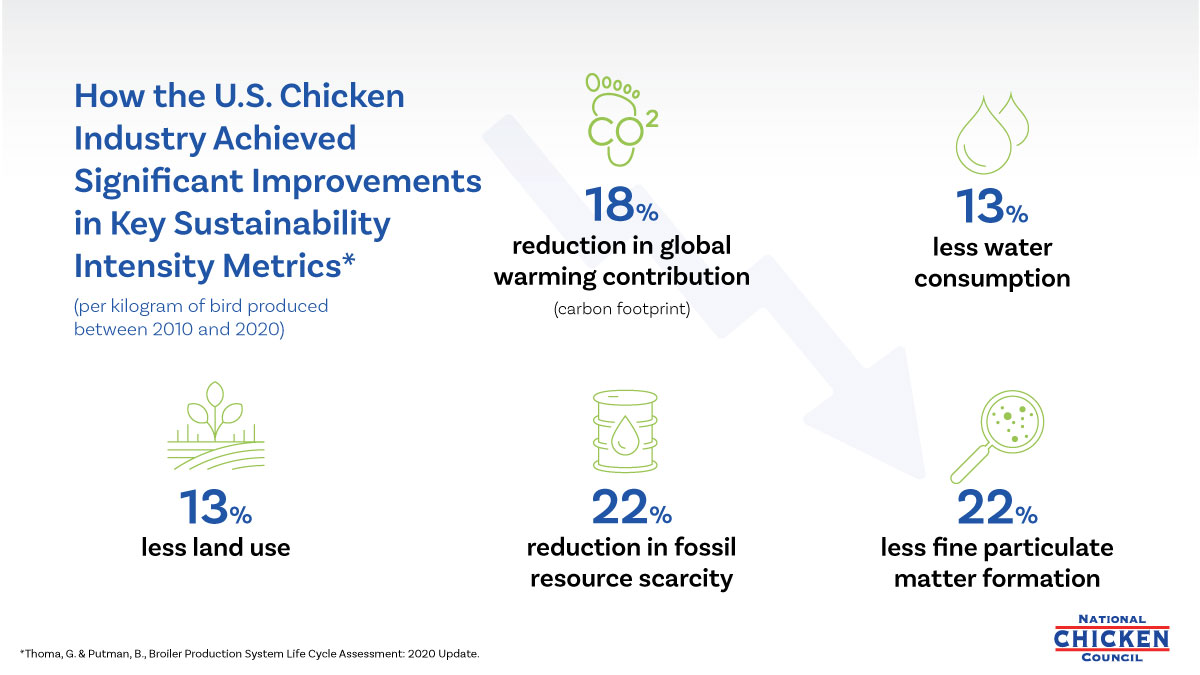 How the U.S. Chicken Industry Achieved Significant Improvements in Key Sustainability Intensity Metrics*

(per kilogram of bird produced between 2010 and 2020)

$CO^2$

18%
reduction in global warming contribution
(carbon footprint)

13%
less water consumption

13%
less land use

22%
reduction in fossil resource scarcity

22%
less fine particulate matter formation

*Thoma, G. & Putman, B., Broiler Production System Life Cycle Assessment: 2020 Update.

NATIONAL CHICKEN COUNCIL